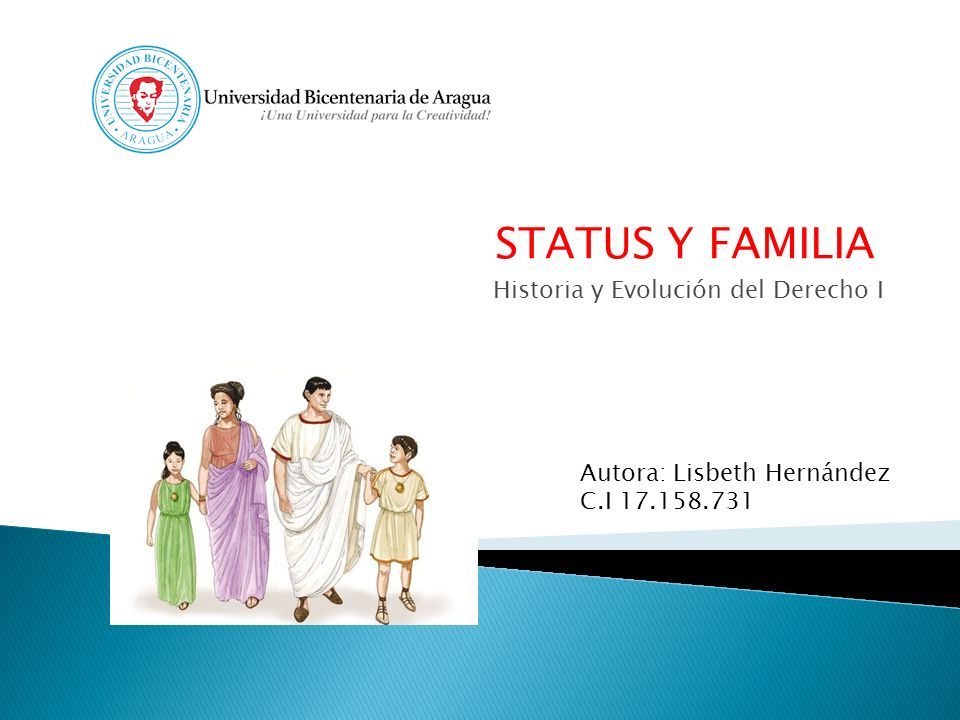 UNIVERSIDAD BICENTENARIA ARAGUA

Universidad Bicentenaria de Aragua
¡Una Universidad para la Creatividad!

STATUS Y FAMILIA
Historia y Evolución del Derecho I

Autora: Lisbeth Hernández
C.I 17.158.731